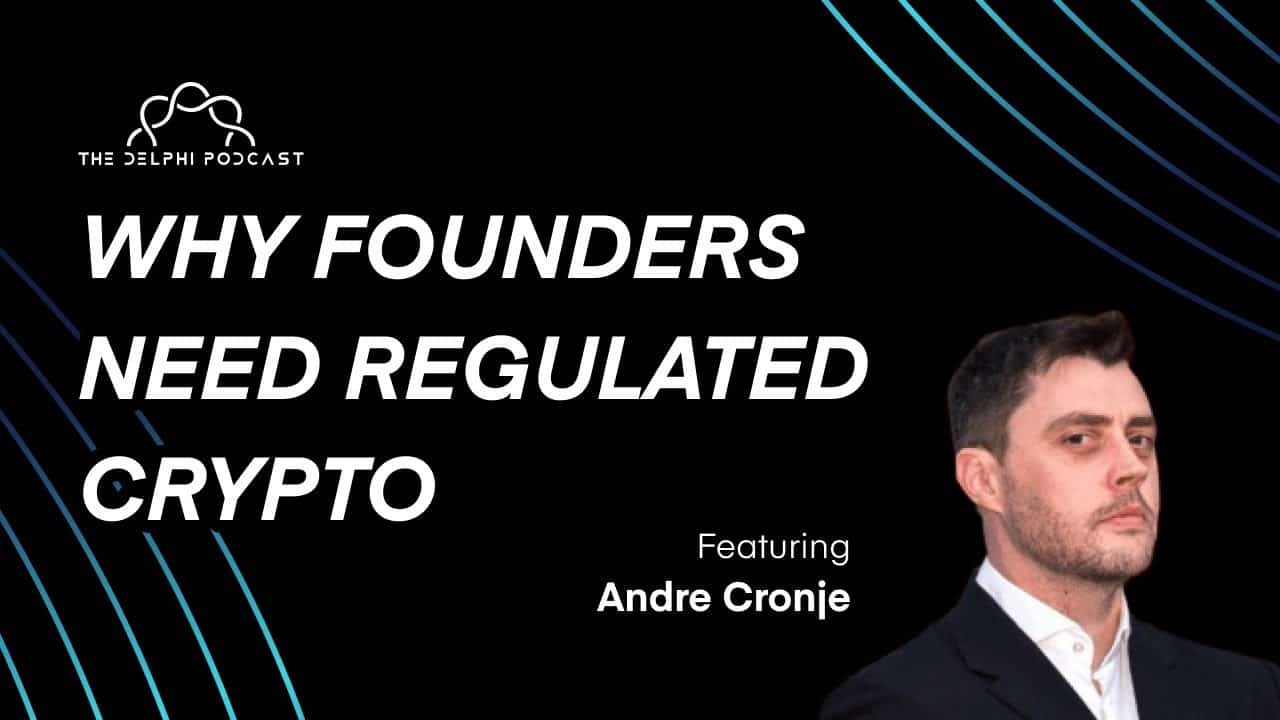 THE DELPHI PODCAST

WHY FOUNDERS NEED REGULATED CRYPTO

Featuring
Andre Cronje